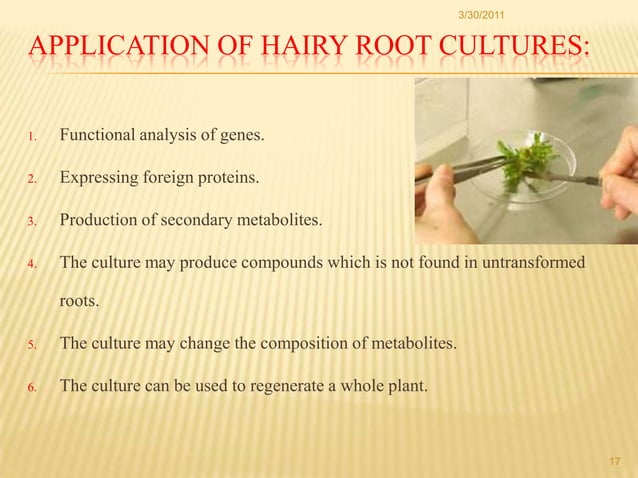 3/30/2011

APPLICATION OF HAIRY ROOT CULTURES:

1. Functional analysis of genes.
2. Expressing foreign proteins.
3. Production of secondary metabolites.
4. The culture may produce compounds which is not found in untransformed roots.
5. The culture may change the composition of metabolites.
6. The culture can be used to regenerate a whole plant.

17